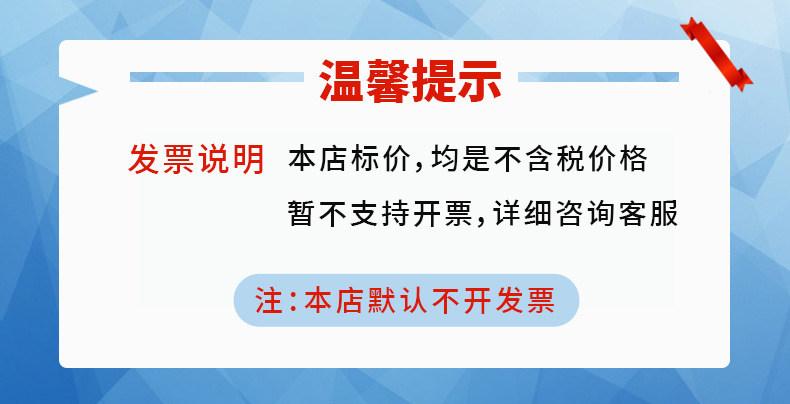 温馨提示

发票说明 本店标价，均是不含税价格
暂不支持开票，详细咨询客服

注：本店默认不开发票